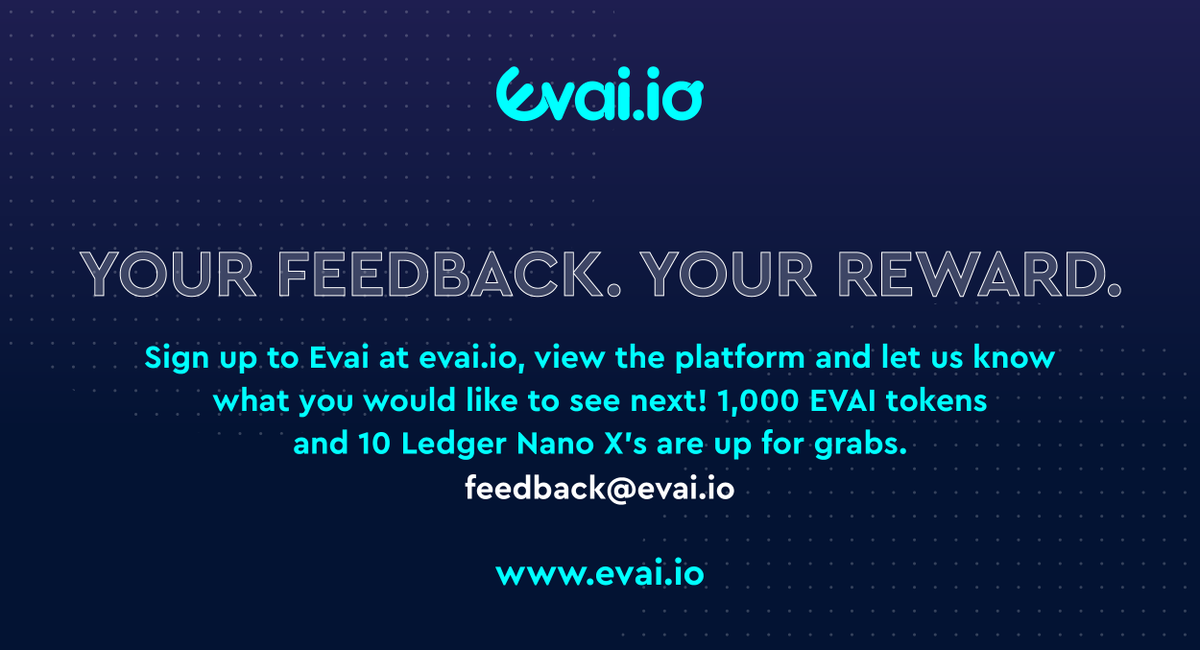 evai.io

YOUR FEEDBACK. YOUR REWARD.

Sign up to Evai at evai.io, view the platform and let us know what you would like to see next! 1,000 EVAI tokens and 10 Ledger Nano X's are up for grabs.

feedback@evai.io

www.evai.io